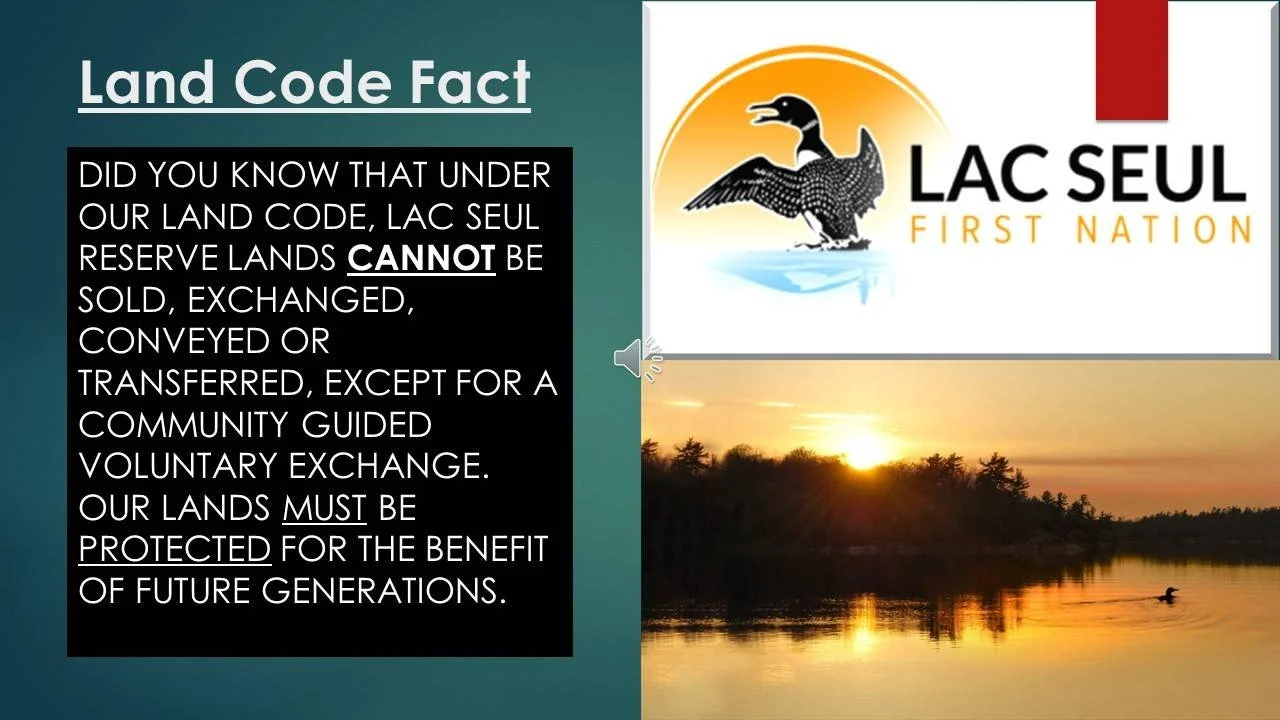 Land Code Fact

DID YOU KNOW THAT UNDER OUR LAND CODE, LAC SEUL RESERVE LANDS CANNOT BE SOLD, EXCHANGED, CONVEYED OR TRANSFERRED, EXCEPT FOR A COMMUNITY GUIDED VOLUNTARY EXCHANGE. OUR LANDS MUST BE PROTECTED FOR THE BENEFIT OF FUTURE GENERATIONS.

LAC SEUL
FIRST NATION